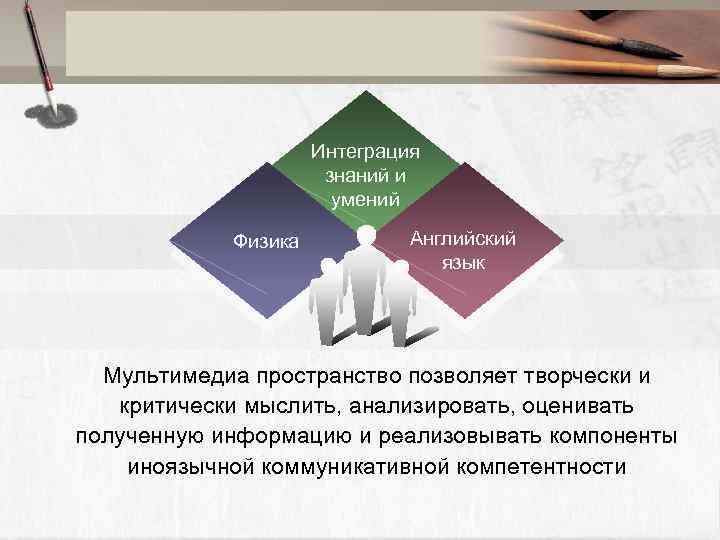 Интеграция знаний и умений

Физика

Английский язык

Мультимедиа пространство позволяет творчески и критически мыслить, анализировать, оценивать полученную информацию и реализовывать компоненты иноязычной коммуникативной компетентности